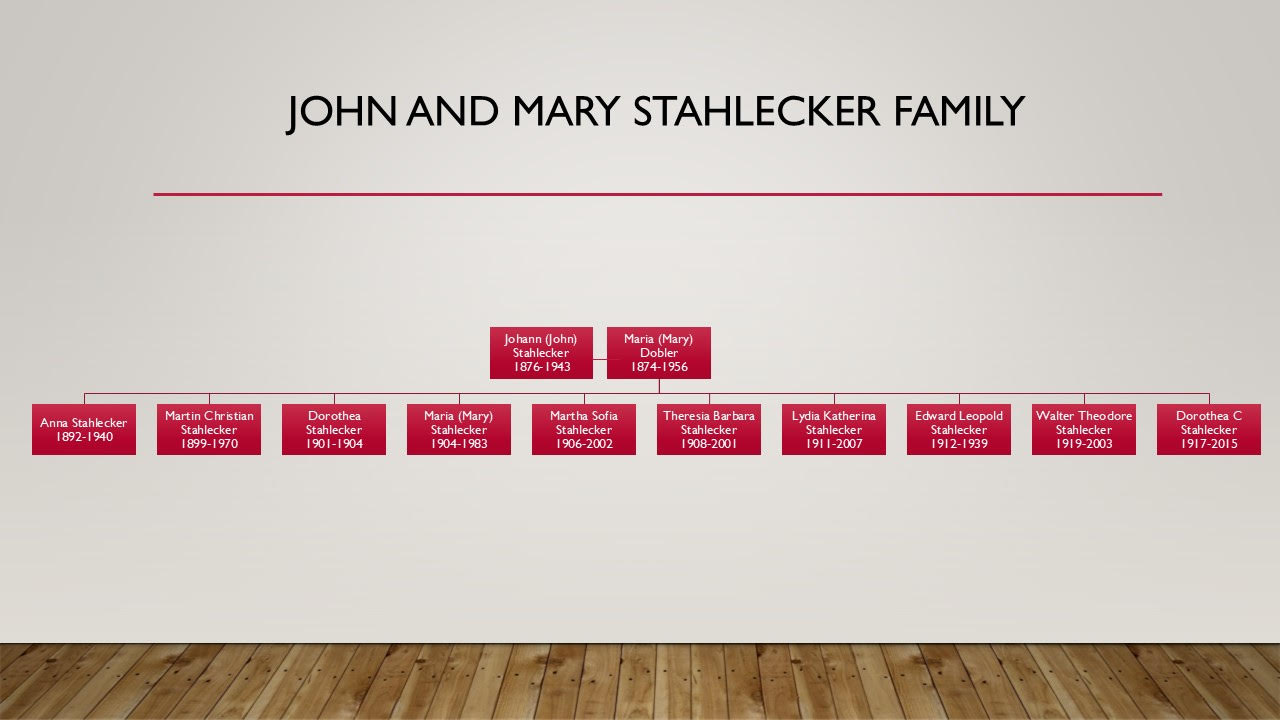 JOHN AND MARY STAHLECKER FAMILY

Johann (John) Stahlecker 1876-1943

Maria (Mary) Dobler 1874-1956

Anna Stahlecker 1892-1940

Martin Christian Stahlecker 1899-1970

Dorothea Stahlecker 1901-1904

Maria (Mary) Stahlecker 1904-1983

Martha Sofia Stahlecker 1906-2002

Theresia Barbara Stahlecker 1908-2001

Lydia Katherina Stahlecker 1911-2007

Edward Leopold Stahlecker 1912-1939

Walter Theodore Stahlecker 1919-2003

Dorothea C Stahlecker 1917-2015